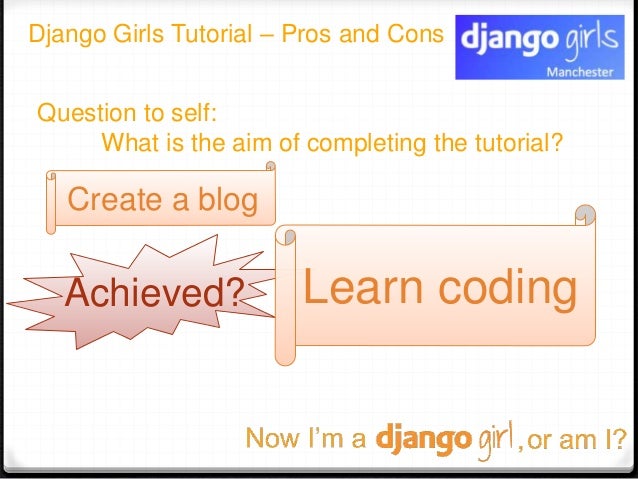 Django Girls Tutorial – Pros and Cons

django girls
Manchester

Question to self:
What is the aim of completing the tutorial?

Create a blog

Achieved?

Learn coding

Now I'm a django girl, or am I?